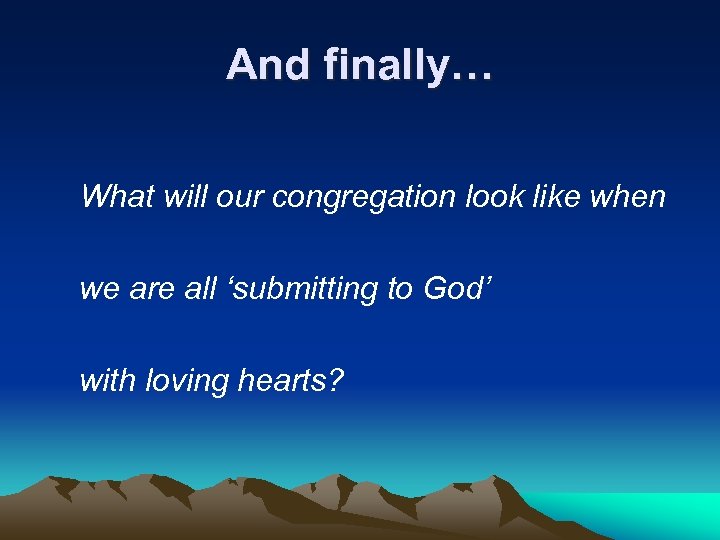 And finally…

What will our congregation look like when

we are all ‘submitting to God’

with loving hearts?